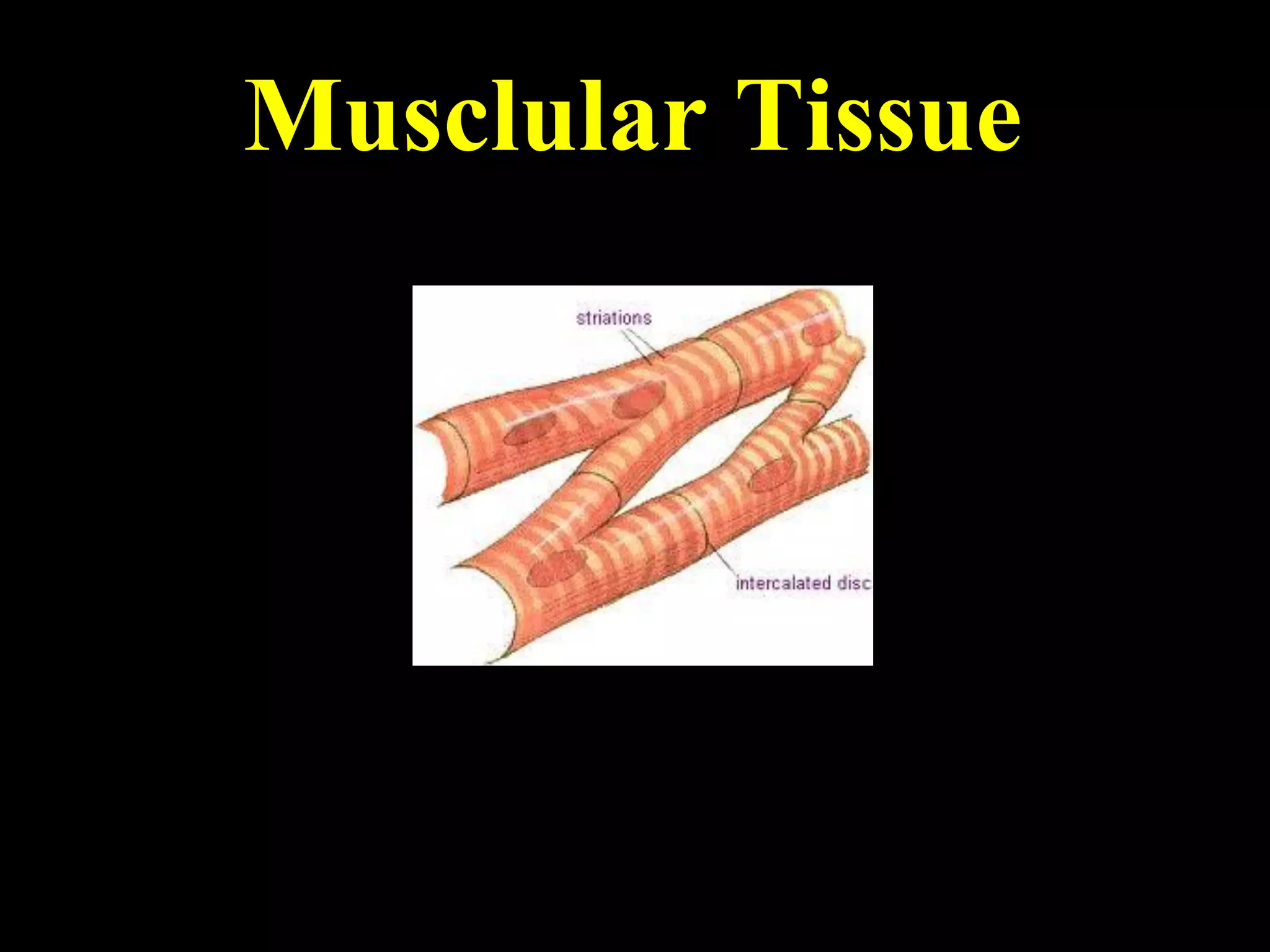 Musclular Tissue

striations

intercalated disc